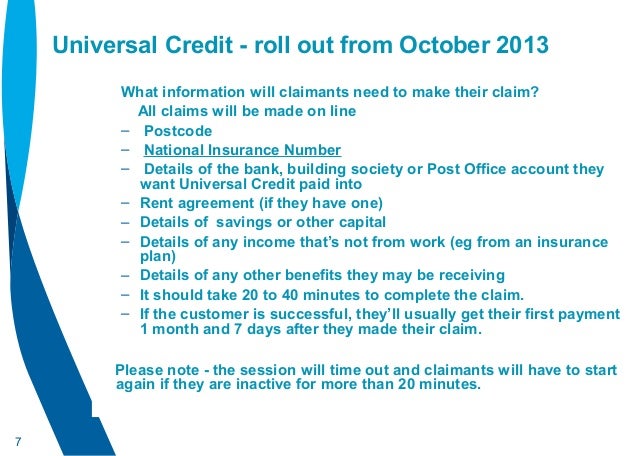 Universal Credit - roll out from October 2013

What information will claimants need to make their claim?
All claims will be made on line
– Postcode
– National Insurance Number
– Details of the bank, building society or Post Office account they want Universal Credit paid into
– Rent agreement (if they have one)
– Details of savings or other capital
– Details of any income that's not from work (eg from an insurance plan)
– Details of any other benefits they may be receiving
– It should take 20 to 40 minutes to complete the claim.
– If the customer is successful, they'll usually get their first payment 1 month and 7 days after they made their claim.

Please note - the session will time out and claimants will have to start again if they are inactive for more than 20 minutes.

7